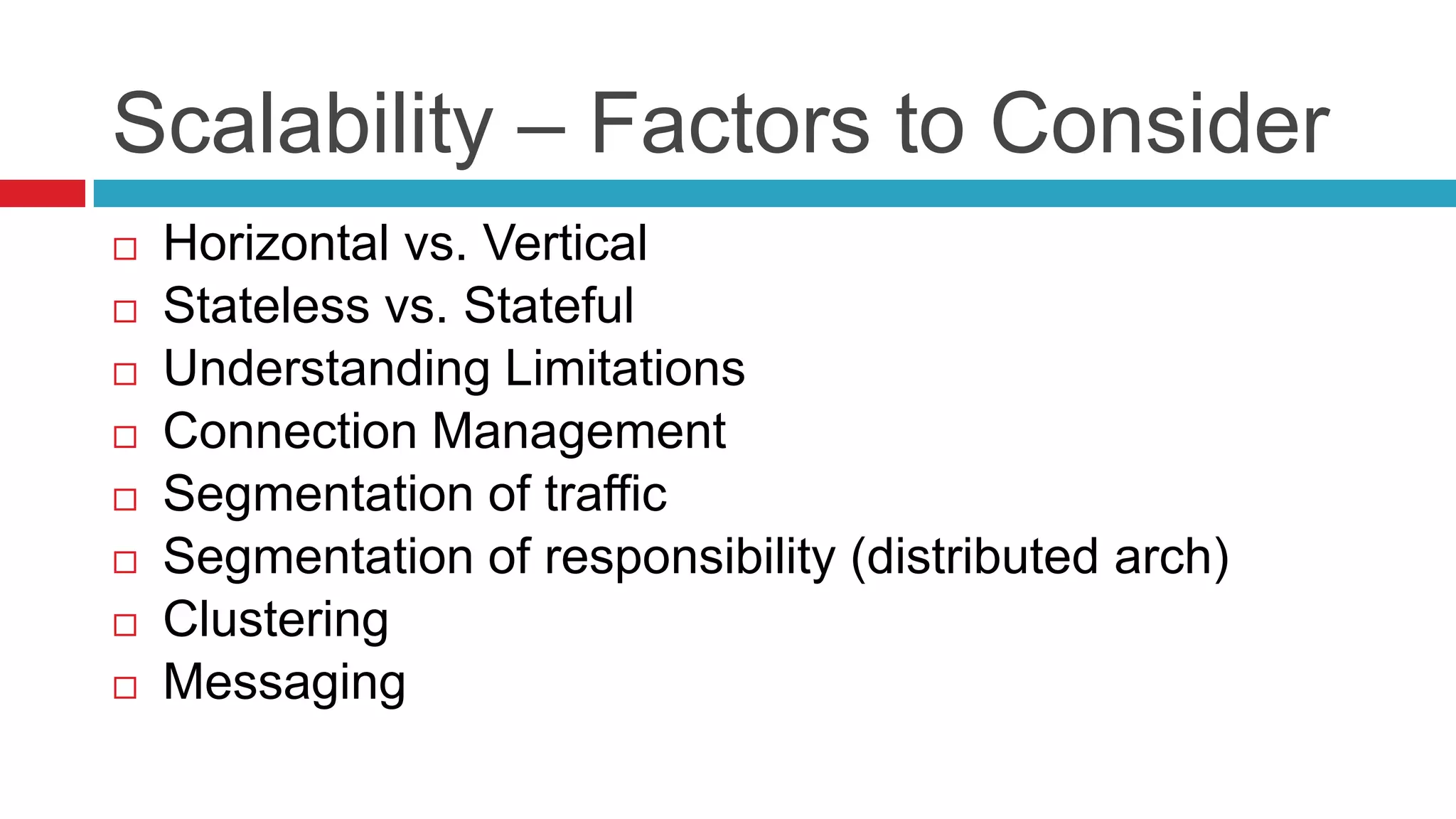 Scalability – Factors to Consider

□ Horizontal vs. Vertical
□ Stateless vs. Stateful
□ Understanding Limitations
□ Connection Management
□ Segmentation of traffic
□ Segmentation of responsibility (distributed arch)
□ Clustering
□ Messaging